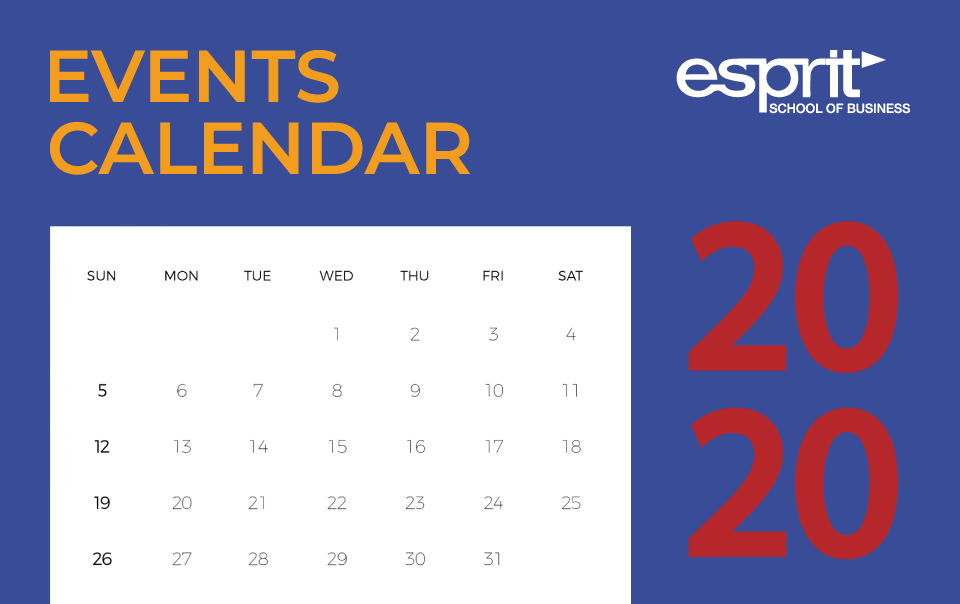 EVENTS CALENDAR

esprit
SCHOOL OF BUSINESS

| SUN | MON | TUE | WED | THU | FRI | SAT |
|---|---|---|---|---|---|---|
| | | | 1 | 2 | 3 | 4 |
| 5 | 6 | 7 | 8 | 9 | 10 | 11 |
| 12 | 13 | 14 | 15 | 16 | 17 | 18 |
| 19 | 20 | 21 | 22 | 23 | 24 | 25 |
| 26 | 27 | 28 | 29 | 30 | 31 | |

20
20